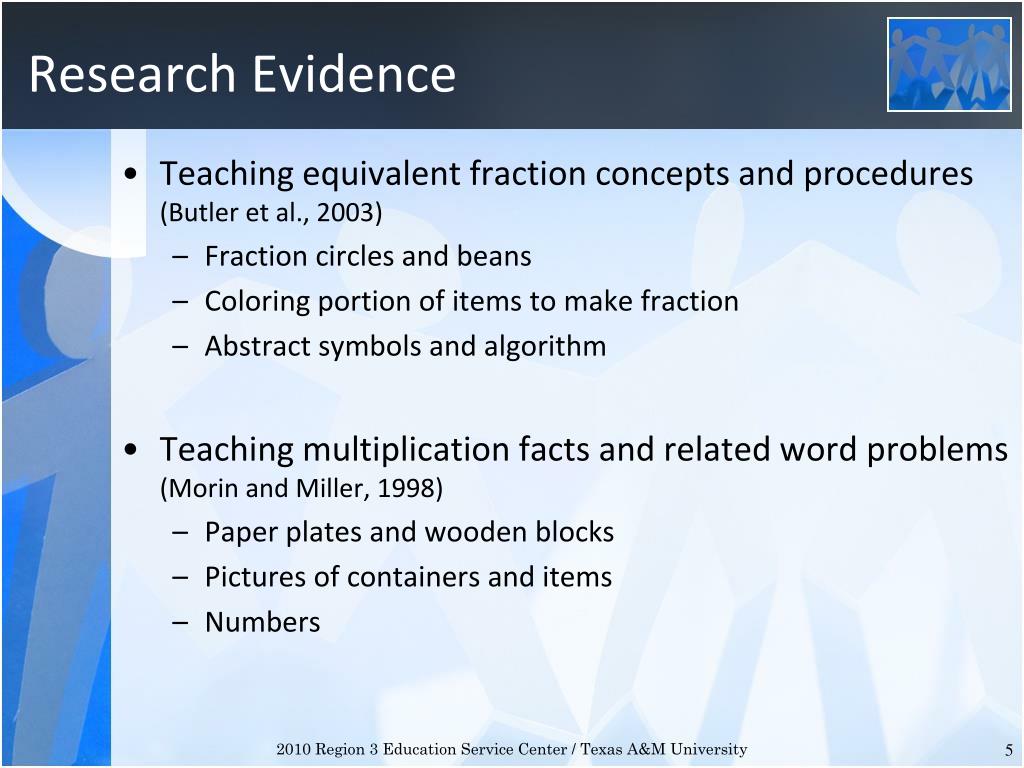 Research Evidence

• Teaching equivalent fraction concepts and procedures (Butler et al., 2003)
– Fraction circles and beans
– Coloring portion of items to make fraction
– Abstract symbols and algorithm

• Teaching multiplication facts and related word problems (Morin and Miller, 1998)
– Paper plates and wooden blocks
– Pictures of containers and items
– Numbers

2010 Region 3 Education Service Center / Texas A&M University

5